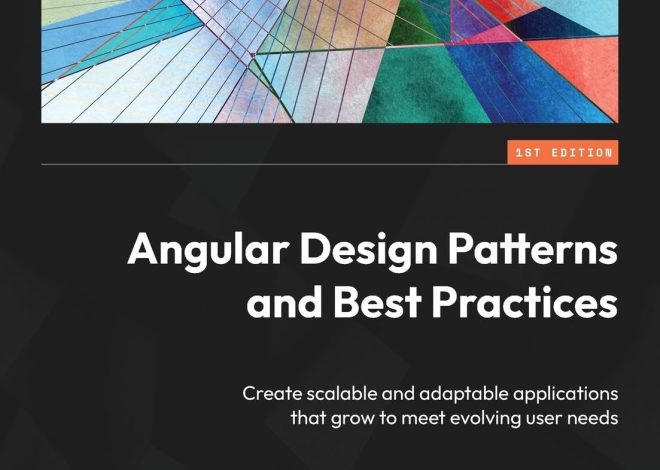 1ST EDITION

Angular Design Patterns and Best Practices

Create scalable and adaptable applications that grow to meet evolving user needs